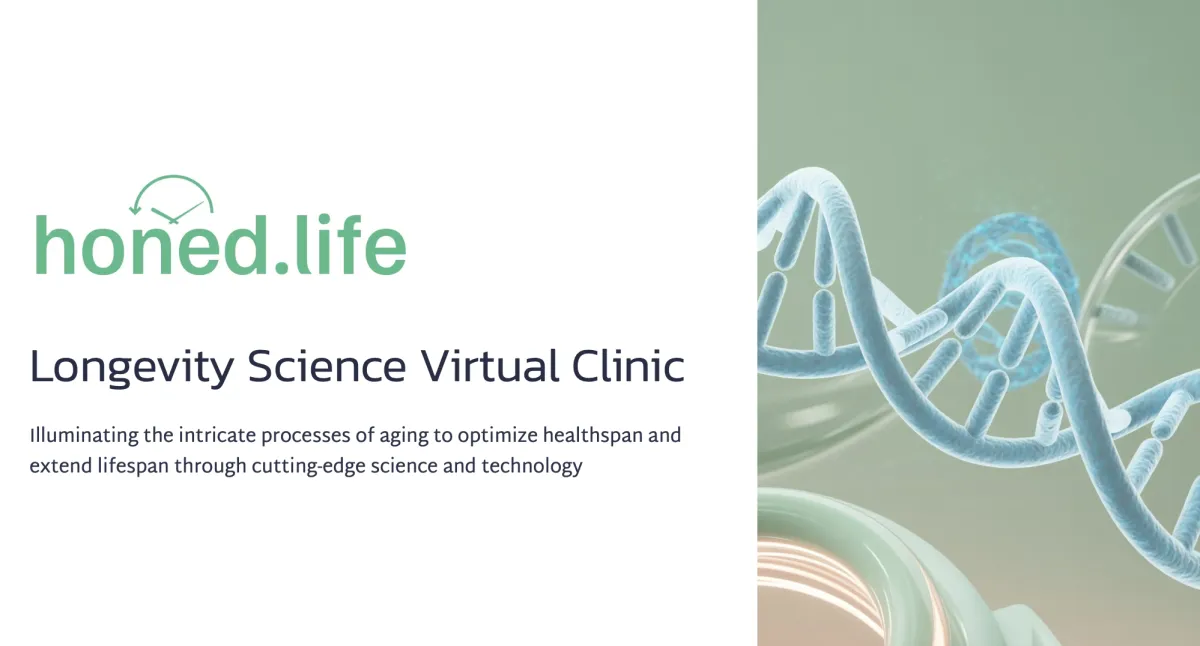 honed.life

Longevity Science Virtual Clinic

Illuminating the intricate processes of aging to optimize healthspan and extend lifespan through cutting-edge science and technology